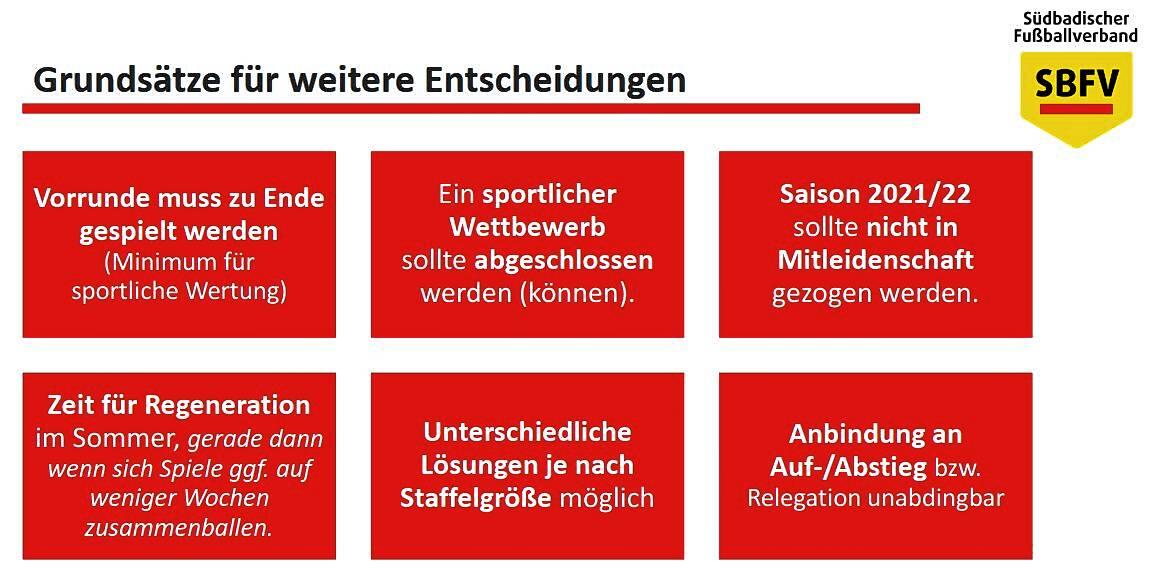 Südbadischer Fußballverband

SBFV

Grundsätze für weitere Entscheidungen

Vorrunde muss zu Ende gespielt werden (Minimum für sportliche Wertung)

Ein sportlicher Wettbewerb sollte abgeschlossen werden (können).

Saison 2021/22 sollte nicht in Mitleidenschaft gezogen werden.

Zeit für Regeneration im Sommer, gerade dann wenn sich Spiele ggf. auf weniger Wochen zusammenballen.

Unterschiedliche Lösungen je nach Staffelgröße möglich

Anbindung an Auf-/Abstieg bzw. Relegation unabdingbar